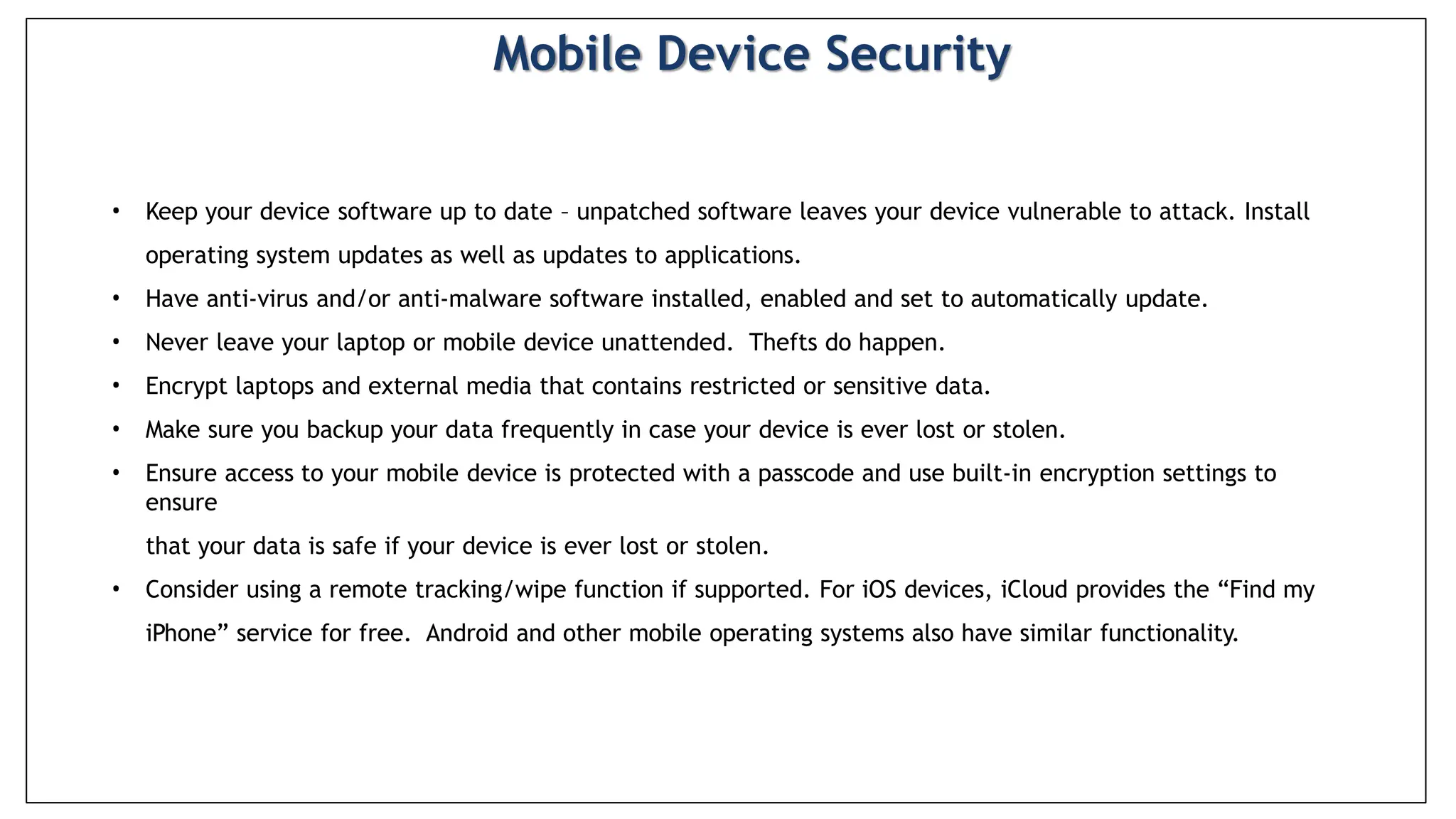 Mobile Device Security

• Keep your device software up to date – unpatched software leaves your device vulnerable to attack. Install operating system updates as well as updates to applications.
• Have anti-virus and/or anti-malware software installed, enabled and set to automatically update.
• Never leave your laptop or mobile device unattended. Thefts do happen.
• Encrypt laptops and external media that contains restricted or sensitive data.
• Make sure you backup your data frequently in case your device is ever lost or stolen.
• Ensure access to your mobile device is protected with a passcode and use built-in encryption settings to ensure

that your data is safe if your device is ever lost or stolen.
• Consider using a remote tracking/wipe function if supported. For iOS devices, iCloud provides the “Find my iPhone” service for free. Android and other mobile operating systems also have similar functionality.